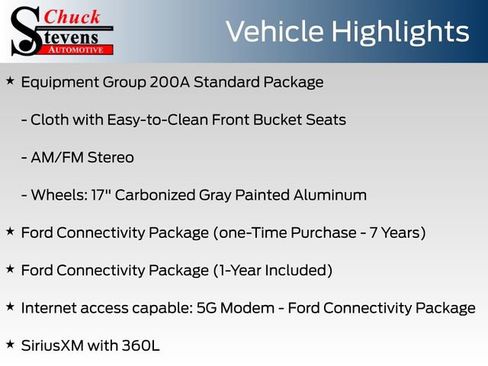 Chuck Stevens AUTOMOTIVE

Vehicle Highlights

★ Equipment Group 200A Standard Package

- Cloth with Easy-to-Clean Front Bucket Seats

- AM/FM Stereo

- Wheels: 17" Carbonized Gray Painted Aluminum

★ Ford Connectivity Package (one-Time Purchase - 7 Years)

★ Ford Connectivity Package (1-Year Included)

★ Internet access capable: 5G Modem - Ford Connectivity Package

★ SiriusXM with 360L